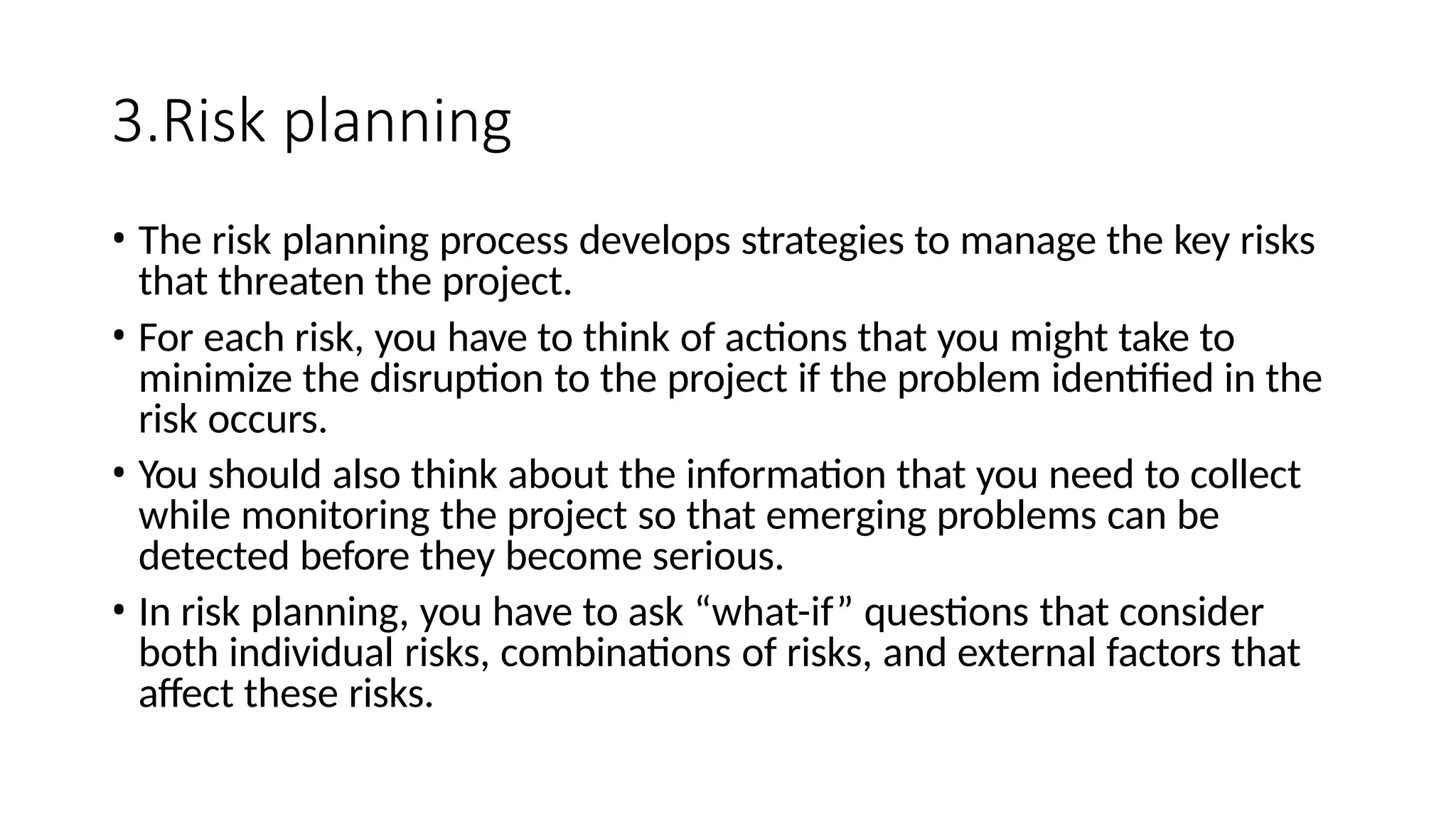 3.Risk planning

• The risk planning process develops strategies to manage the key risks that threaten the project.

• For each risk, you have to think of actions that you might take to minimize the disruption to the project if the problem identified in the risk occurs.

• You should also think about the information that you need to collect while monitoring the project so that emerging problems can be detected before they become serious.

• In risk planning, you have to ask “what-if” questions that consider both individual risks, combinations of risks, and external factors that affect these risks.